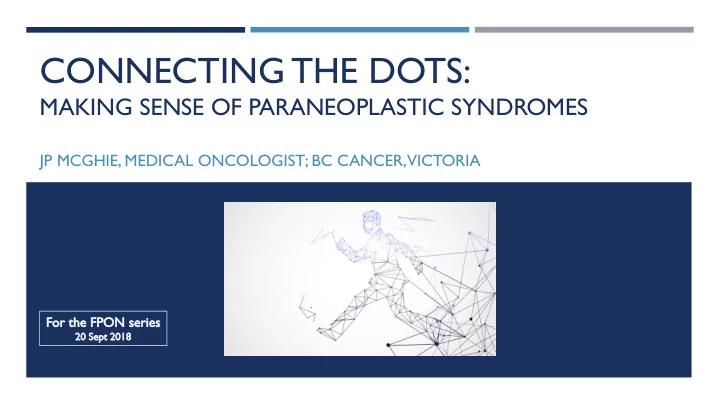 CONNECTING THE DOTS:
MAKING SENSE OF PARANEOPLASTIC SYNDROMES

JP MCGHIE, MEDICAL ONCOLOGIST; BC CANCER, VICTORIA

For the FPON series
20 Sept 2018